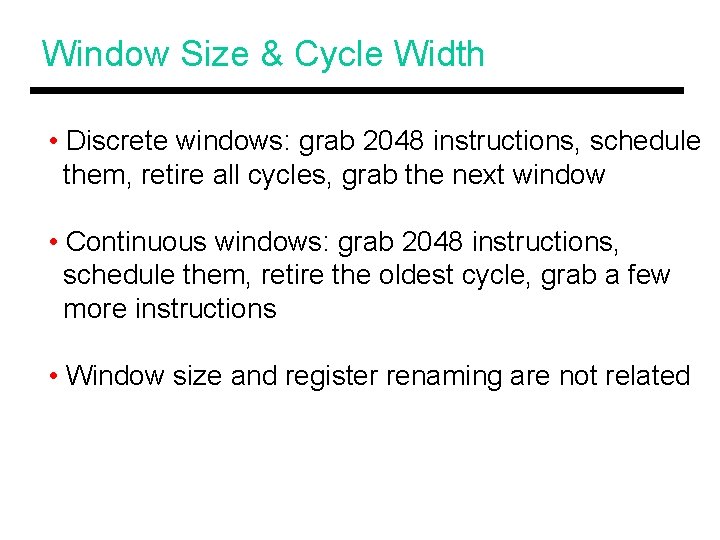 Window Size & Cycle Width

• Discrete windows: grab 2048 instructions, schedule them, retire all cycles, grab the next window

• Continuous windows: grab 2048 instructions, schedule them, retire the oldest cycle, grab a few more instructions

• Window size and register renaming are not related